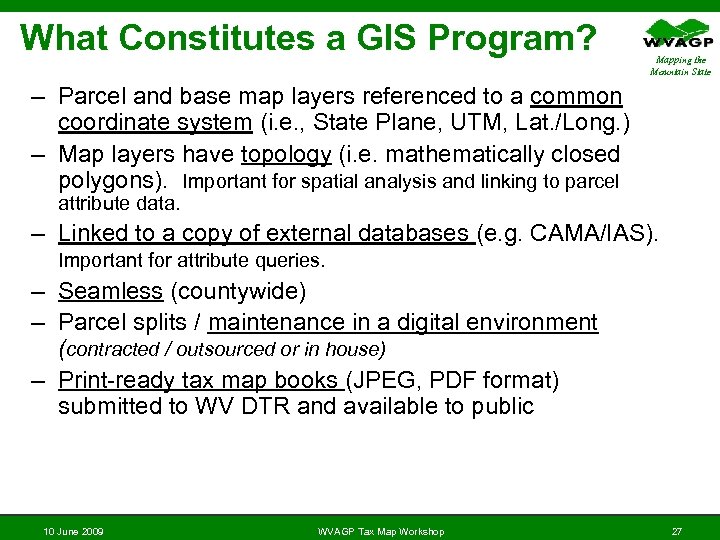 What Constitutes a GIS Program?

WVAGP
Mapping the Mountain State

– Parcel and base map layers referenced to a common coordinate system (i.e., State Plane, UTM, Lat./Long.)
– Map layers have topology (i.e. mathematically closed polygons). Important for spatial analysis and linking to parcel attribute data.
– Linked to a copy of external databases (e.g. CAMA/IAS). Important for attribute queries.
– Seamless (countywide)
– Parcel splits / maintenance in a digital environment (contracted / outsourced or in house)
– Print-ready tax map books (JPEG, PDF format) submitted to WV DTR and available to public

10 June 2009
WVAGP Tax Map Workshop
27